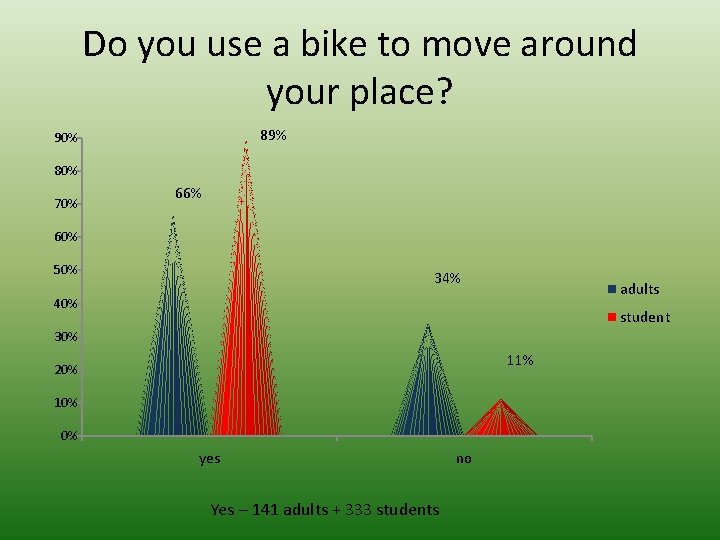 Do you use a bike to move around your place?

90%
80%
70%
60%
50%
40%
30%
20%
10%
0%

66%
89%
34%
11%

yes
no

adults
student

Yes – 141 adults + 333 students